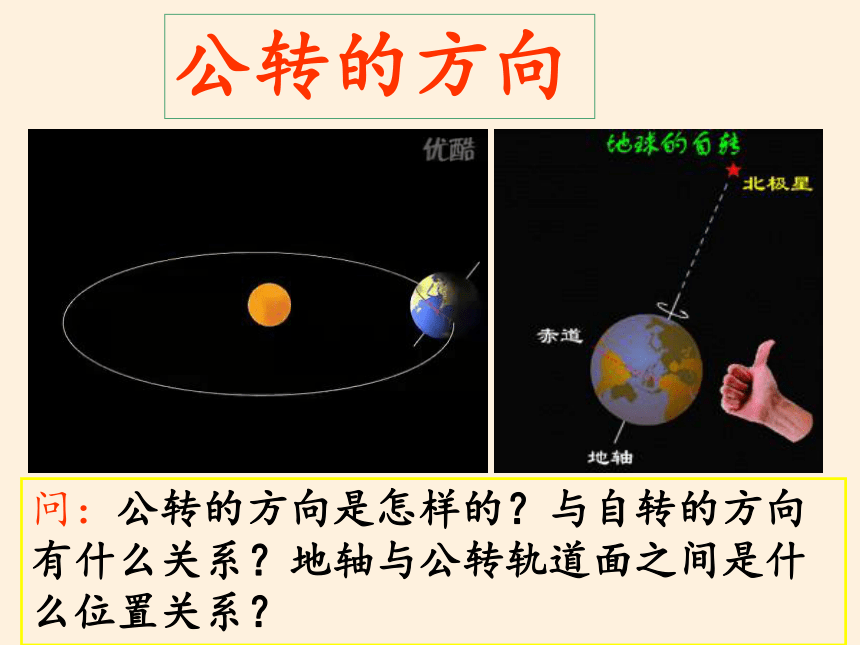 公转的方向

优酷

地球的自转

北极星

赤道

地轴

问：公转的方向是怎样的？与自转的方向有什么关系？地轴与公转轨道面之间是什么位置关系？